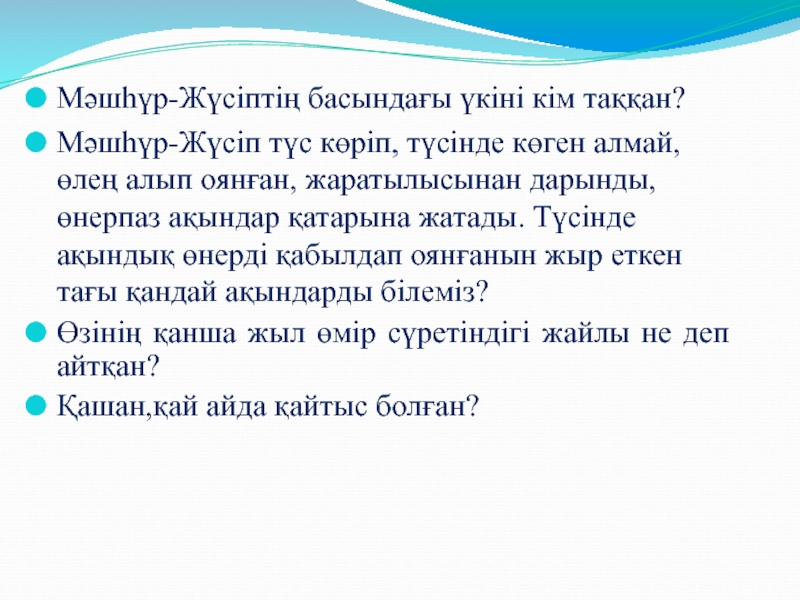 Мәшһүр-Жүсіптің басындағы үкіні кім таққан?

Мәшһүр-Жүсіп түс көріп, түсінде көген алмай, өлең алып оянған, жаратылысынан дарынды, өнерпаз ақындар қатарына жатады. Түсінде ақындық өнерді қабылдап оянғанын жыр еткен тағы қандай ақындарды білеміз?

Өзінің қанша жыл өмір сүретіндігі жайлы не деп айтқан?

Қашан,қай айда қайтыс болған?